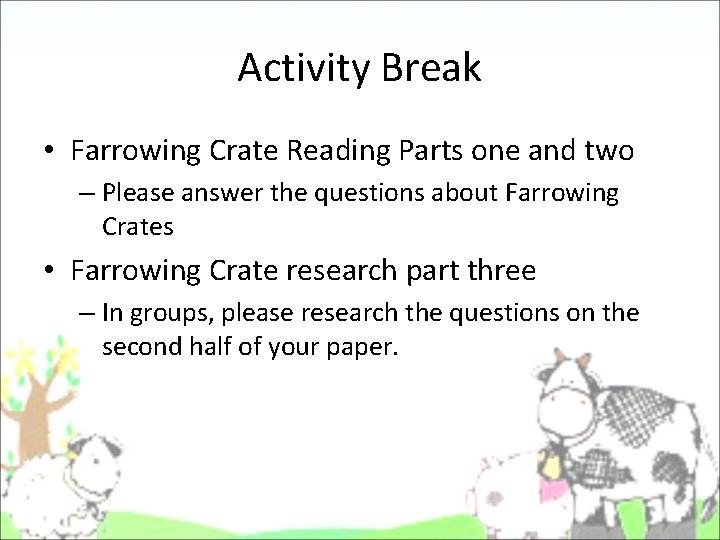 Activity Break

• Farrowing Crate Reading Parts one and two
– Please answer the questions about Farrowing Crates

• Farrowing Crate research part three
– In groups, please research the questions on the second half of your paper.